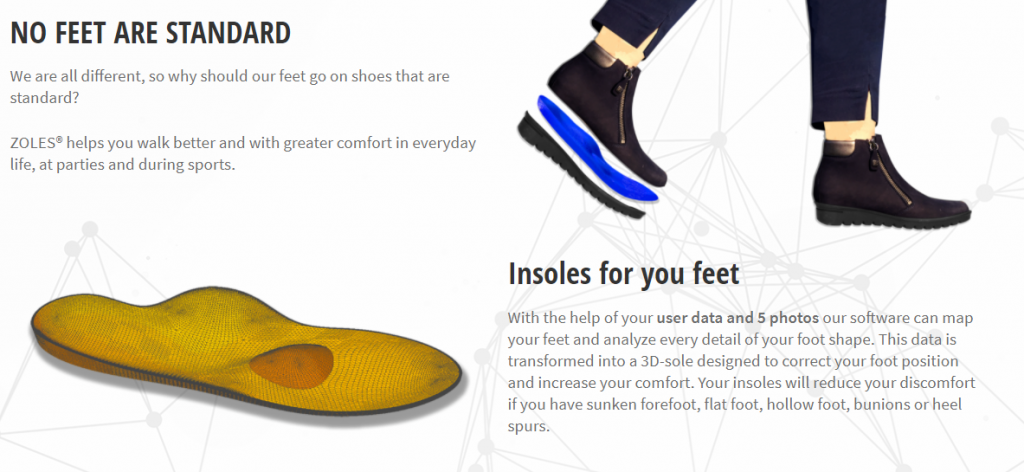 NO FEET ARE STANDARD

We are all different, so why should our feet go on shoes that are standard?

ZOLES® helps you walk better and with greater comfort in everyday life, at parties and during sports.

Insoles for you feet

With the help of your user data and 5 photos our software can map your feet and analyze every detail of your foot shape. This data is transformed into a 3D-sole designed to correct your foot position and increase your comfort. Your insoles will reduce your discomfort if you have sunken forefoot, flat foot, hollow foot, bunions or heel spurs.